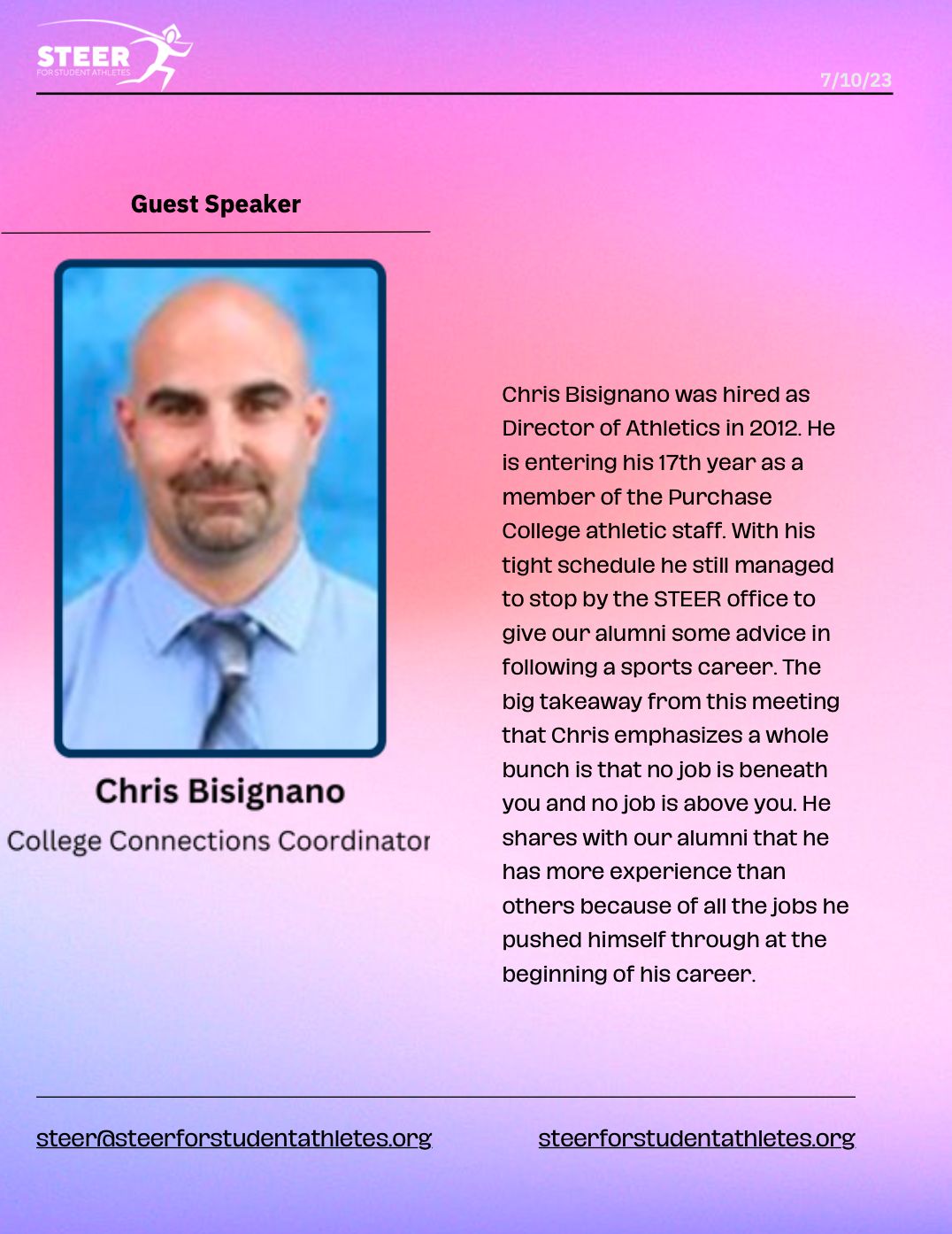 STEER
FOR STUDENT ATHLETES

7/10/23

Guest Speaker

Chris Bisignano
College Connections Coordinator

Chris Bisignano was hired as Director of Athletics in 2012. He is entering his 17th year as a member of the Purchase College athletic staff. With his tight schedule he still managed to stop by the STEER office to give our alumni some advice in following a sports career. The big takeaway from this meeting that Chris emphasizes a whole bunch is that no job is beneath you and no job is above you. He shares with our alumni that he has more experience than others because of all the jobs he pushed himself through at the beginning of his career.

steer@steerforstudentathletes.org

steerforstudentathletes.org